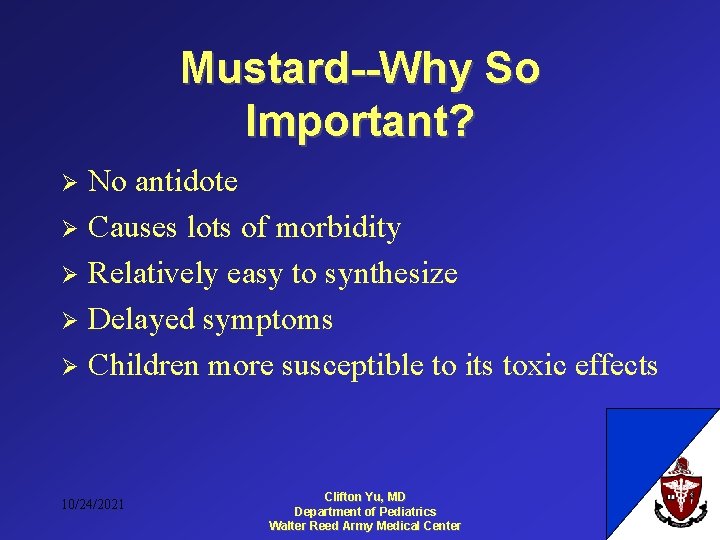 Mustard--Why So Important?

➢ No antidote
➢ Causes lots of morbidity
➢ Relatively easy to synthesize
➢ Delayed symptoms
➢ Children more susceptible to its toxic effects

10/24/2021

Clifton Yu, MD
Department of Pediatrics
Walter Reed Army Medical Center